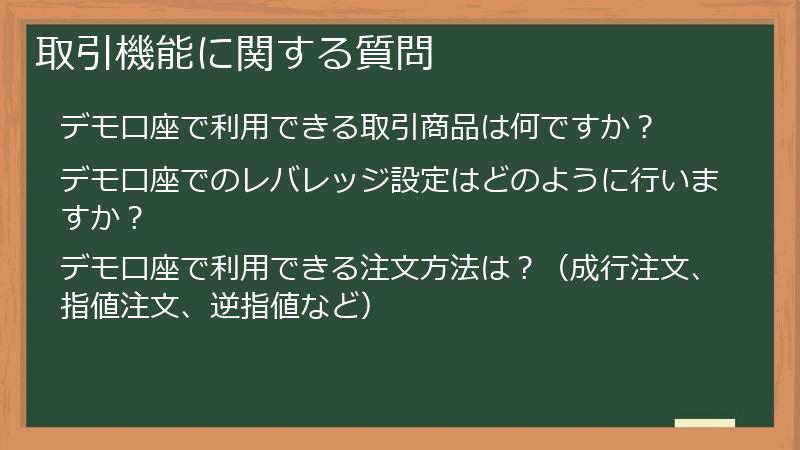 取引機能に関する質問

デモ口座で利用できる取引商品は何ですか？

デモ口座でのレバレッジ設定はどのように行いますか？

デモ口座で利用できる注文方法は？（成行注文、指値注文、逆指値など）